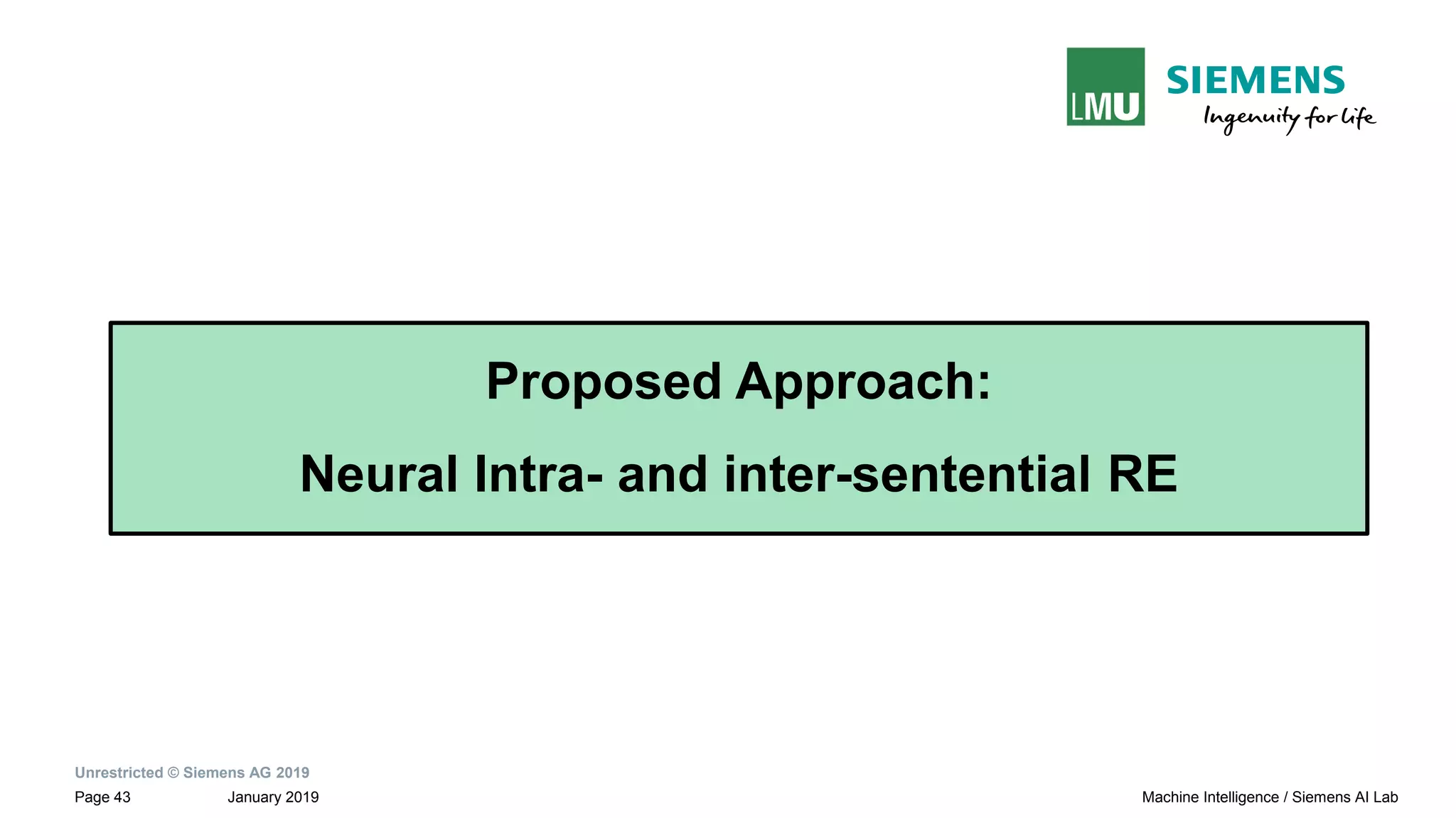 LMU

SIEMENS
Ingenuity for life

Proposed Approach:

Neural Intra- and inter-sentential RE

Unrestricted © Siemens AG 2019

Page 43 January 2019

Machine Intelligence / Siemens AI Lab